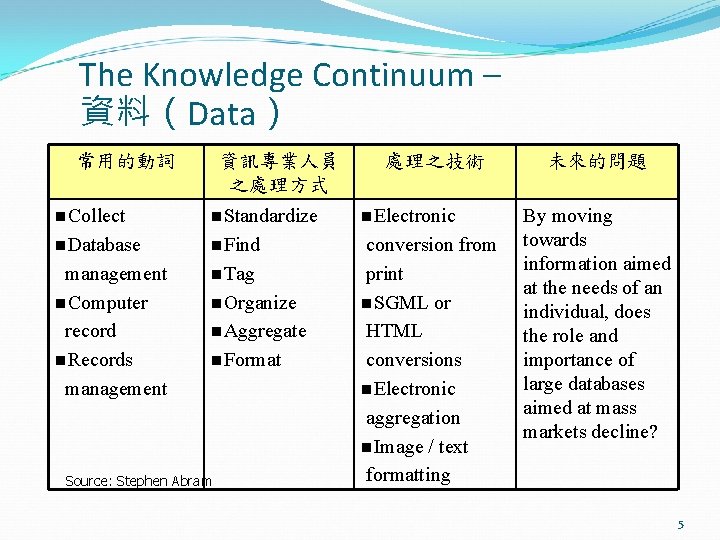 The Knowledge Continuum – 資料（Data）

| 常用的動詞 | 資訊專業人員之處理方式 | 處理之技術 | 未來的問題 |
|---|---|---|---|
| ■Collect ■Database management ■Computer record ■Records management | ■Standardize ■Find ■Tag ■Organize ■Aggregate ■Format | ■Electronic conversion from print ■SGML or HTML conversions ■Electronic aggregation ■Image / text formatting | By moving towards information aimed at the needs of an individual, does the role and importance of large databases aimed at mass markets decline? |

Source: Stephen Abram

5